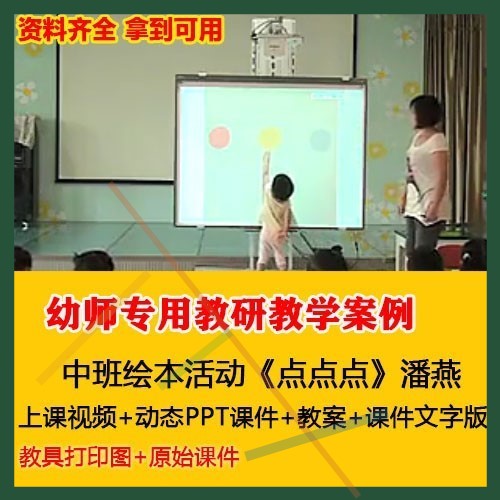 资料齐全 拿到可用

幼师专用教研教学案例

中班绘本活动《点点点》潘燕

上课视频+动态PPT课件+教案+课件文字版

教具打印图+原始课件